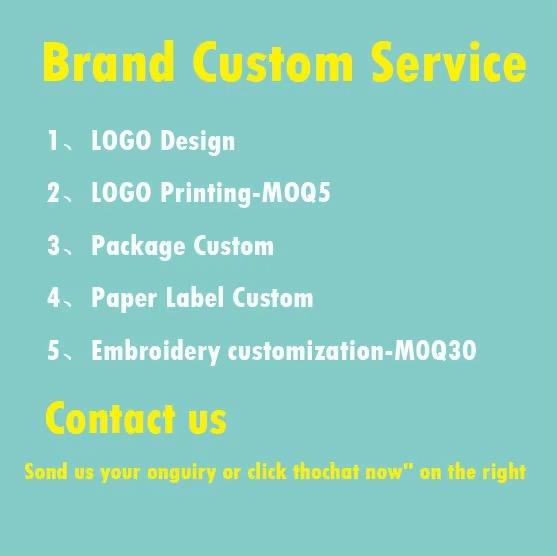 Brand Custom Service

1、LOGO Design

2、LOGO Printing-MOQ5

3、Package Custom

4、Paper Label Custom

5、Embroidery customization-MOQ30

Contact us

Sond us your onguiry or click thochat now" on the right